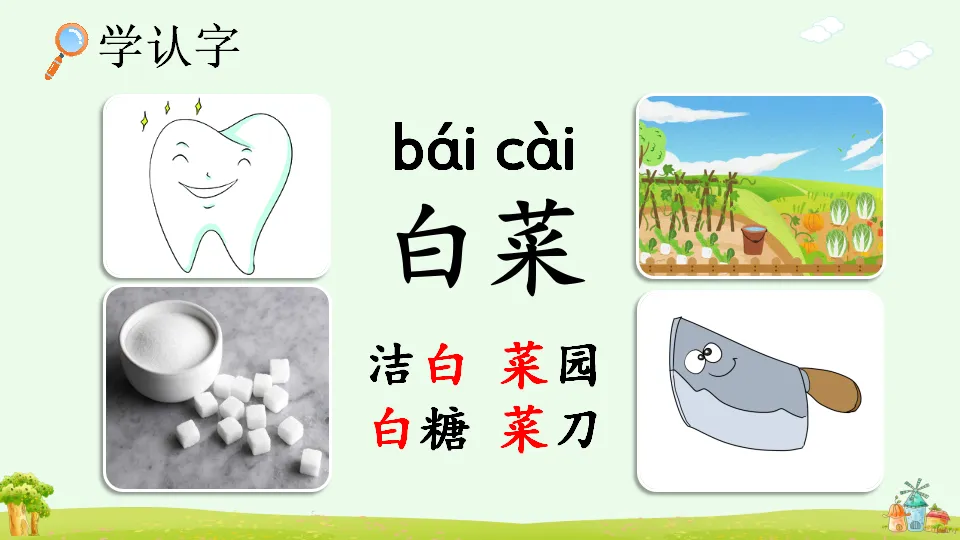 学认字

bái cài
白菜

洁白 菜园
白糖 菜刀